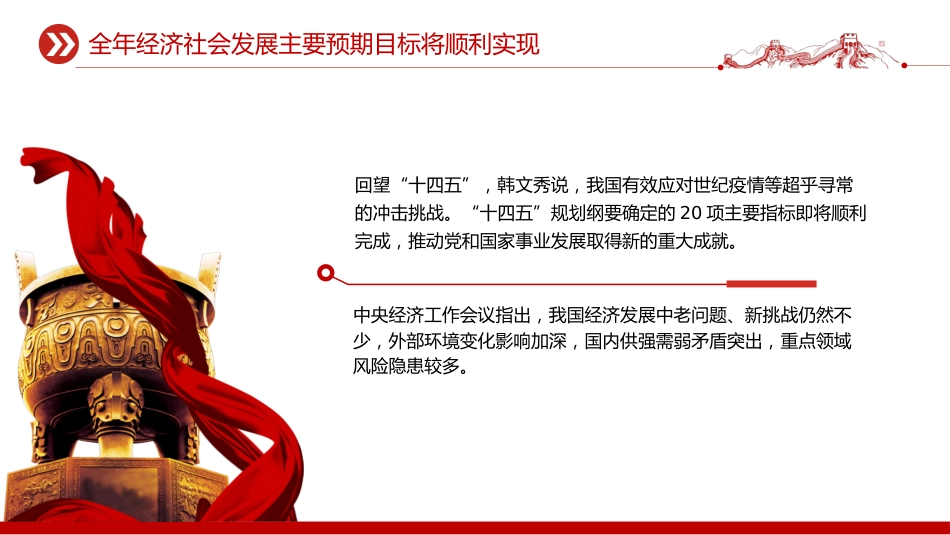 全年经济社会发展主要预期目标将顺利实现

回望“十四五”，韩文秀说，我国有效应对世纪疫情等超乎寻常的冲击挑战。“十四五”规划纲要确定的 20 项主要指标即将顺利完成，推动党和国家事业发展取得新的重大成就。

中央经济工作会议指出，我国经济发展中老问题、新挑战仍然不少，外部环境变化影响加深，国内供强需弱矛盾突出，重点领域风险隐患较多。